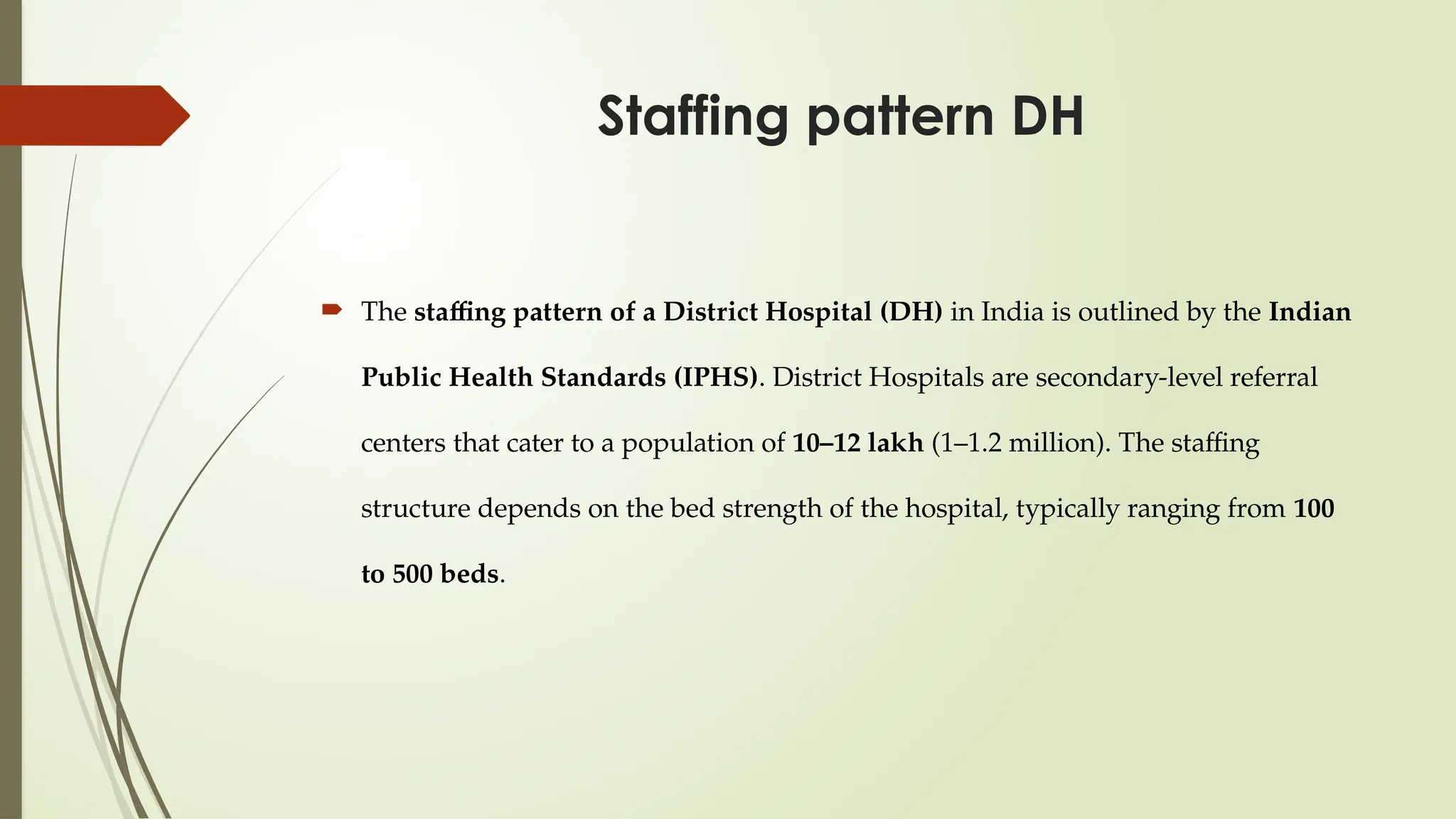 Staffing pattern DH

The staffing pattern of a District Hospital (DH) in India is outlined by the Indian Public Health Standards (IPHS). District Hospitals are secondary-level referral centers that cater to a population of 10–12 lakh (1–1.2 million). The staffing structure depends on the bed strength of the hospital, typically ranging from 100 to 500 beds.